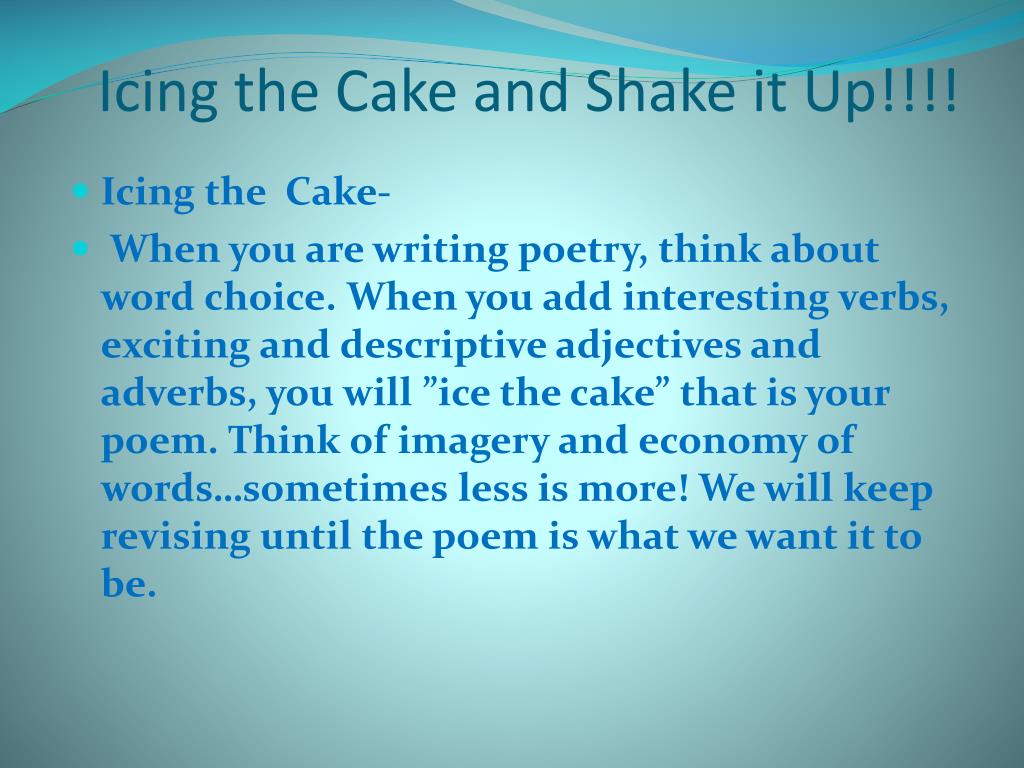 Icing the Cake and Shake it Up!!!!

- Icing the Cake-
- When you are writing poetry, think about word choice. When you add interesting verbs, exciting and descriptive adjectives and adverbs, you will ”ice the cake” that is your poem. Think of imagery and economy of words…sometimes less is more! We will keep revising until the poem is what we want it to be.